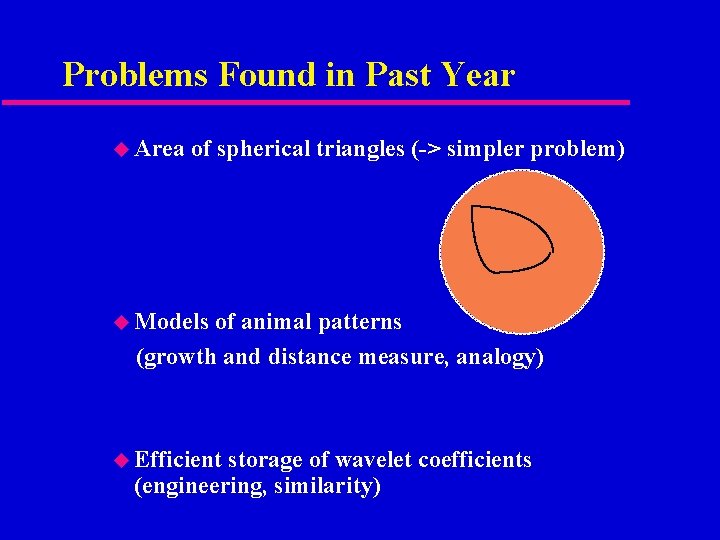 Problems Found in Past Year

◆ Area of spherical triangles (-> simpler problem)

◆ Models of animal patterns
(growth and distance measure, analogy)

◆ Efficient storage of wavelet coefficients
(engineering, similarity)